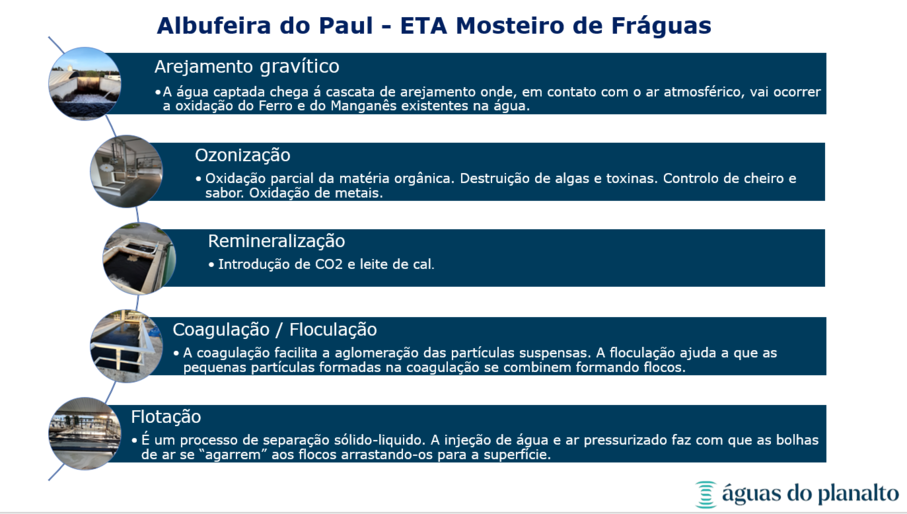 Albufeira do Paul - ETA Mosteiro de Fráguas

Arejamento gravítico

• A água captada chega á cascata de arejamento onde, em contato com o ar atmosférico, vai ocorrer a oxidação do Ferro e do Manganês existentes na água.

Ozonização

• Oxidação parcial da matéria orgânica. Destruição de algas e toxinas. Controlo de cheiro e sabor. Oxidação de metais.

Remineralização

• Introdução de CO2 e leite de cal.

Coagulação / Floculação

• A coagulação facilita a aglomeração das partículas suspensas. A floculação ajuda a que as pequenas partículas formadas na coagulação se combinem formando flocos.

Flotação

• É um processo de separação sólido-liquido. A injeção de água e ar pressurizado faz com que as bolhas de ar se "agarrem" aos flocos arrastando-os para a superfície.

águas do planalto